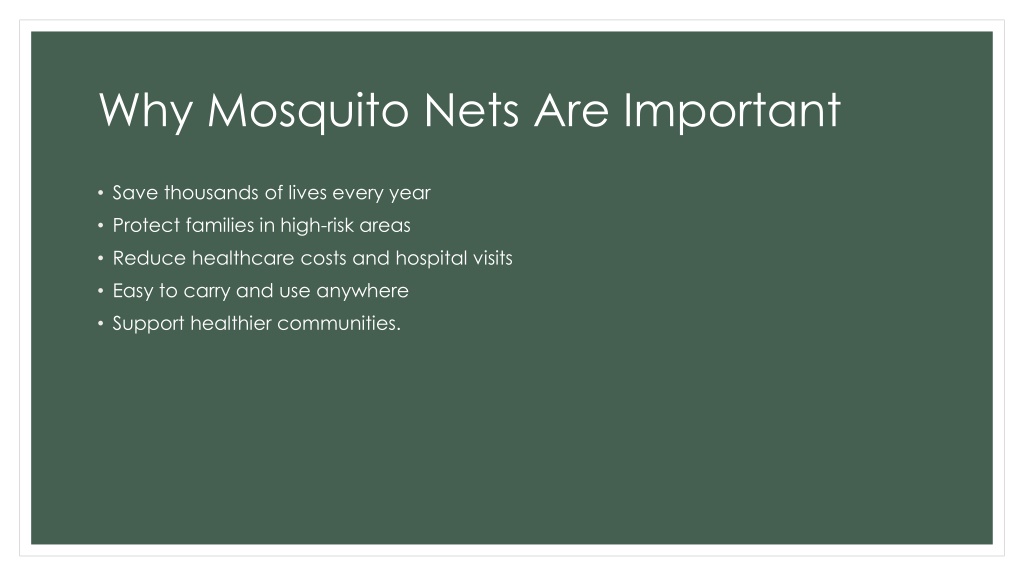 Why Mosquito Nets Are Important

• Save thousands of lives every year
• Protect families in high-risk areas
• Reduce healthcare costs and hospital visits
• Easy to carry and use anywhere
• Support healthier communities.